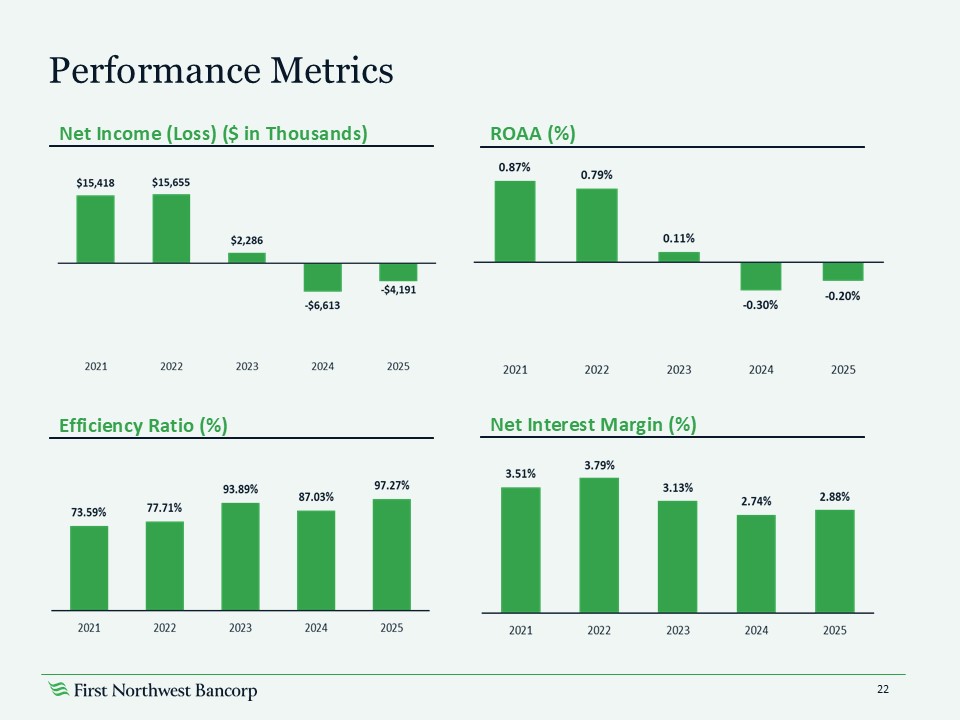 Performance Metrics

Net Income (Loss) ($ in Thousands)

$15,418
$15,655
$2,286
-$6,613
-$4,191

2021 2022 2023 2024 2025

ROAA (%)

0.87%
0.79%
0.11%
-0.30%
-0.20%

2021 2022 2023 2024 2025

Efficiency Ratio (%)

73.59%
77.71%
93.89%
87.03%
97.27%

2021 2022 2023 2024 2025

Net Interest Margin (%)

3.51%
3.79%
3.13%
2.74%
2.88%

2021 2022 2023 2024 2025

First Northwest Bancorp

22